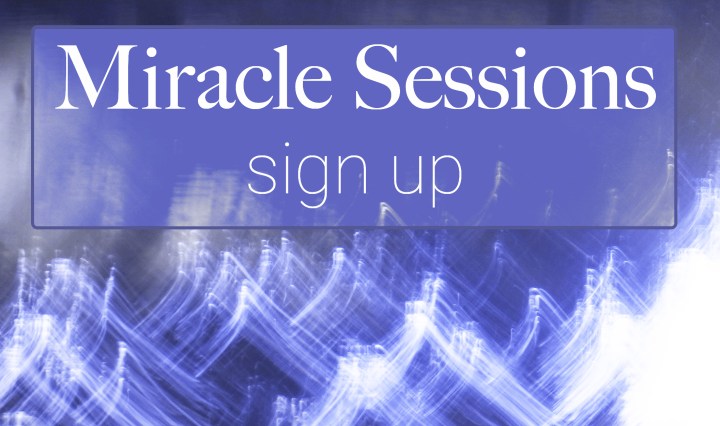 Miracle Sessions
sign up